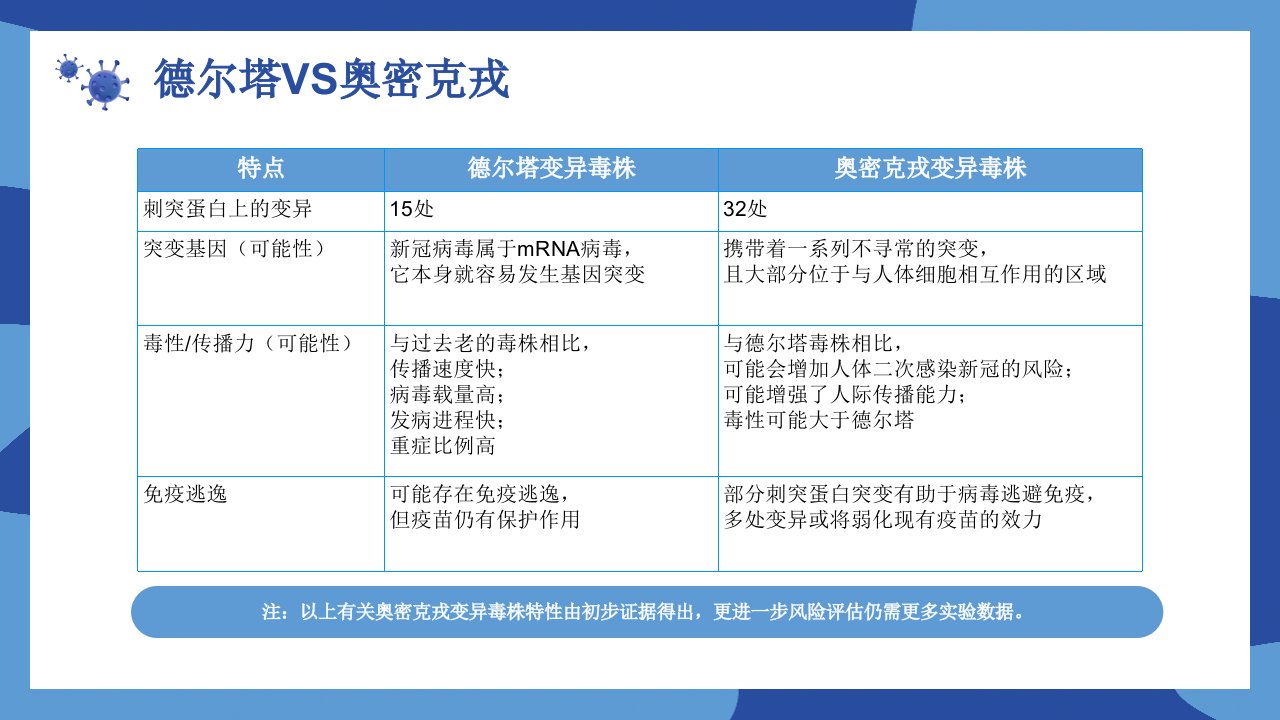 德尔塔VS奥密克戎

| 特点 | 德尔塔变异毒株 | 奥密克戎变异毒株 |
|---|---|---|
| 刺突蛋白上的变异 | 15处 | 32处 |
| 突变基因（可能性） | 新冠病毒属于mRNA病毒，它本身就容易发生基因突变 | 携带着一系列不寻常的突变，且大部分位于与人体细胞相互作用的区域 |
| 毒性/传播力（可能性） | 与过去老的毒株相比，传播速度快；病毒载量高；发病进程快；重症比例高 | 与德尔塔毒株相比，可能会增加人体二次感染新冠的风险；可能增强了人际传播能力；毒性可能大于德尔塔 |
| 免疫逃逸 | 可能存在免疫逃逸，但疫苗仍有保护作用 | 部分刺突蛋白突变有助于病毒逃避免疫，多处变异或将弱化现有疫苗的效力 |

注：以上有关奥密克戎变异毒株特性由初步证据得出，更进一步风险评估仍需更多实验数据。